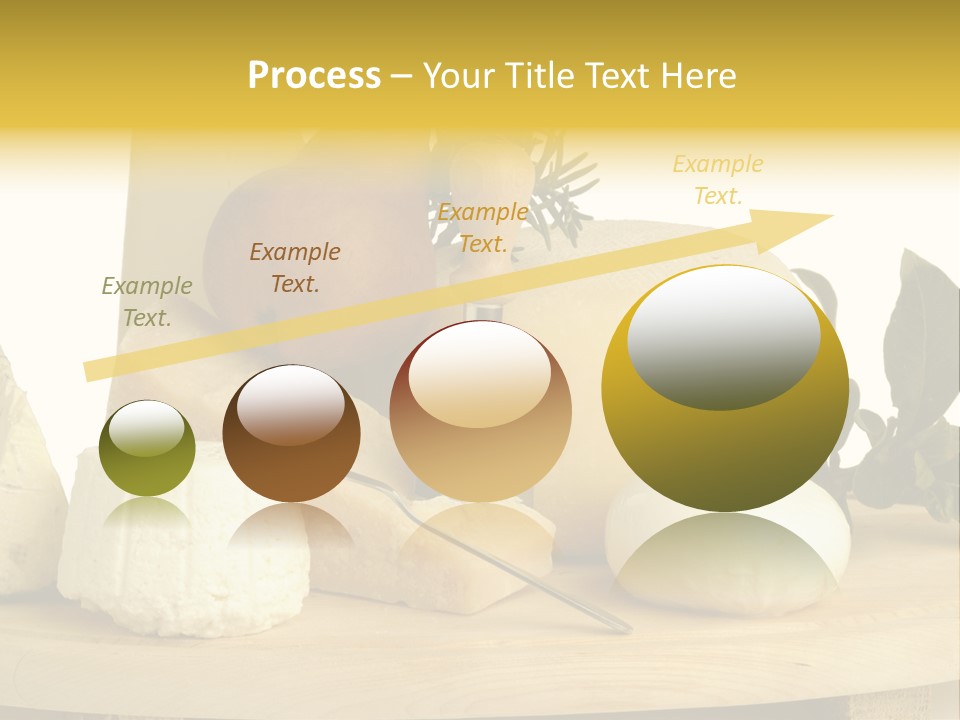 Process – Your Title Text Here

Example Text.

Example Text.

Example Text.

Example Text.